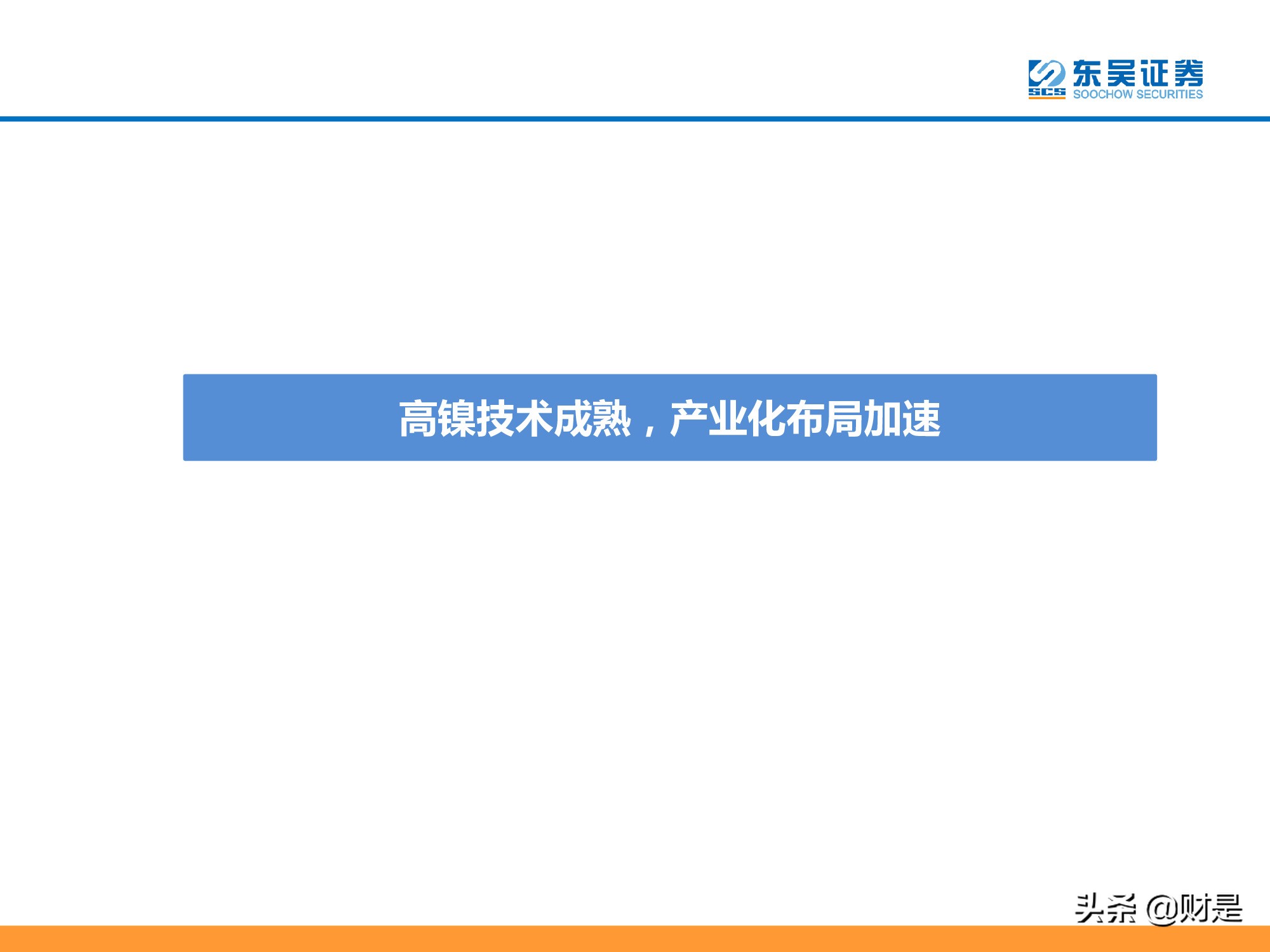 SCS 东吴证券 SOOCHOW SECURITIES

高镍技术成熟，产业化布局加速

头条 @财是